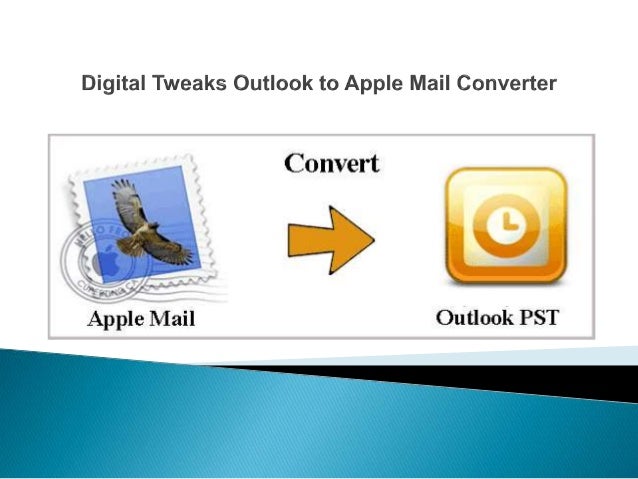 Digital Tweaks Outlook to Apple Mail Converter

Convert

HELLO FROM
CUPERTINO, CA

Apple Mail

Outlook PST